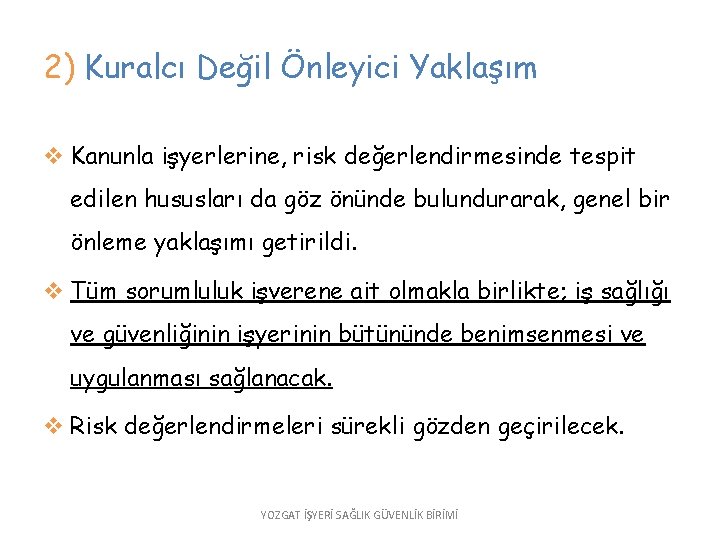 2) Kuralcı Değil Önleyici Yaklaşım

❖ Kanunla işyerlerine, risk değerlendirmesinde tespit edilen hususları da göz önünde bulundurarak, genel bir önleme yaklaşımı getirildi.

❖ Tüm sorumluluk işverene ait olmakla birlikte; iş sağlığı ve güvenliğinin işyerinin bütününde benimsenmesi ve uygulanması sağlanacak.

❖ Risk değerlendirmeleri sürekli gözden geçirilecek.

YOZGAT İŞYERİ SAĞLIK GÜVENLİK BİRİMİ